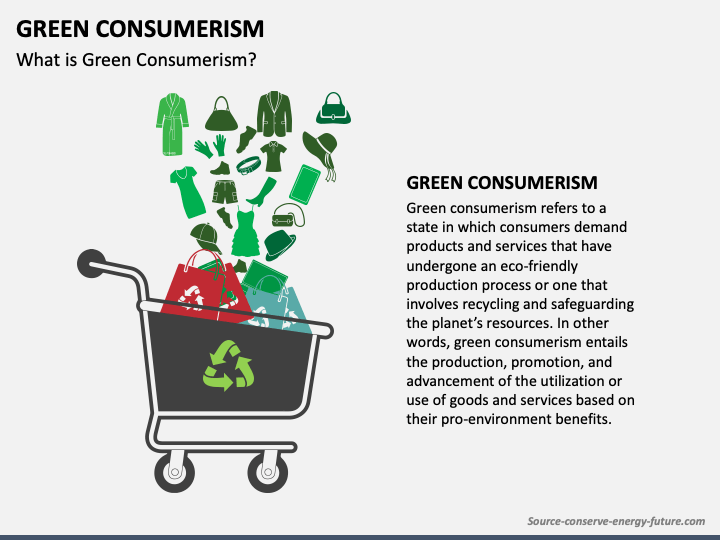 GREEN CONSUMERISM
What is Green Consumerism?

GREEN CONSUMERISM
Green consumerism refers to a state in which consumers demand products and services that have undergone an eco-friendly production process or one that involves recycling and safeguarding the planet's resources. In other words, green consumerism entails the production, promotion, and advancement of the utilization or use of goods and services based on their pro-environment benefits.

Source-conserve-energy-future.com